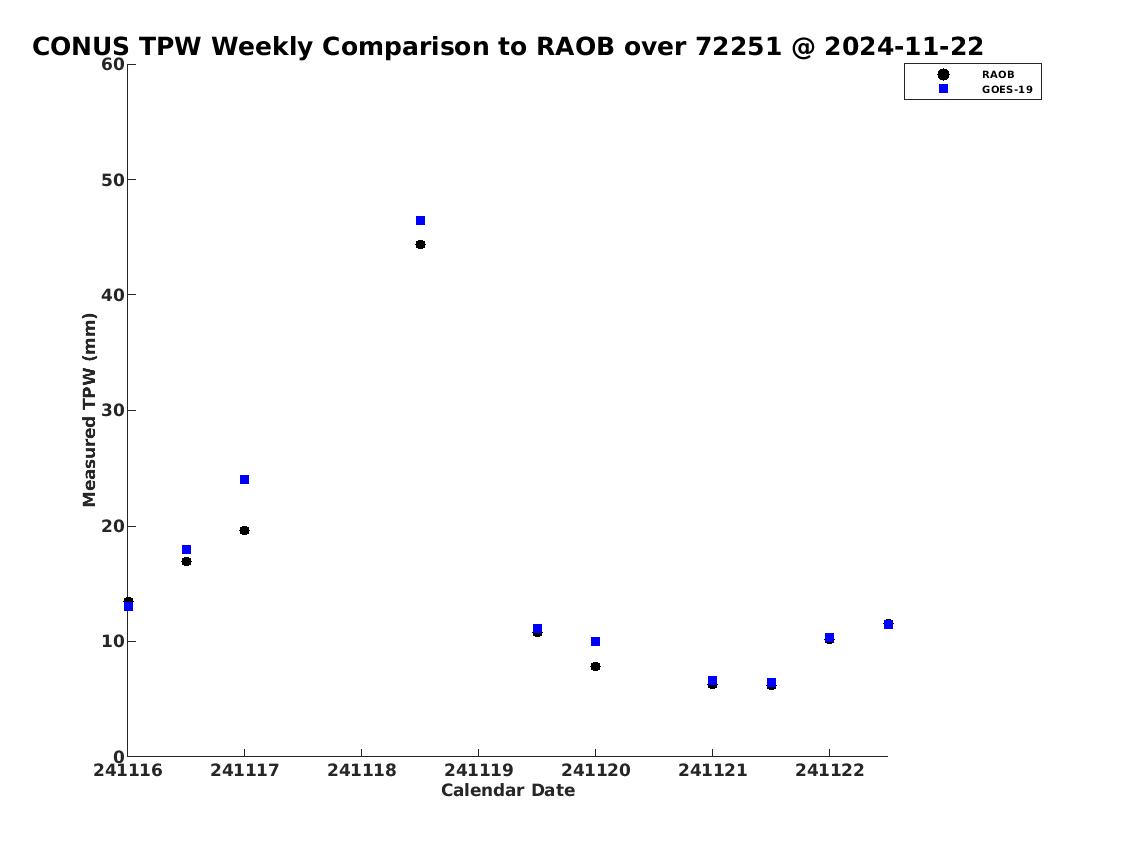 CONUS TPW Weekly Comparison to RAOB over 72251 @ 2024-11-22

RAOB
GOES-19

Measured TPW (mm)

60
50
40
30
20
10
0

241116
241117
241118
241119
241120
241121
241122

Calendar Date